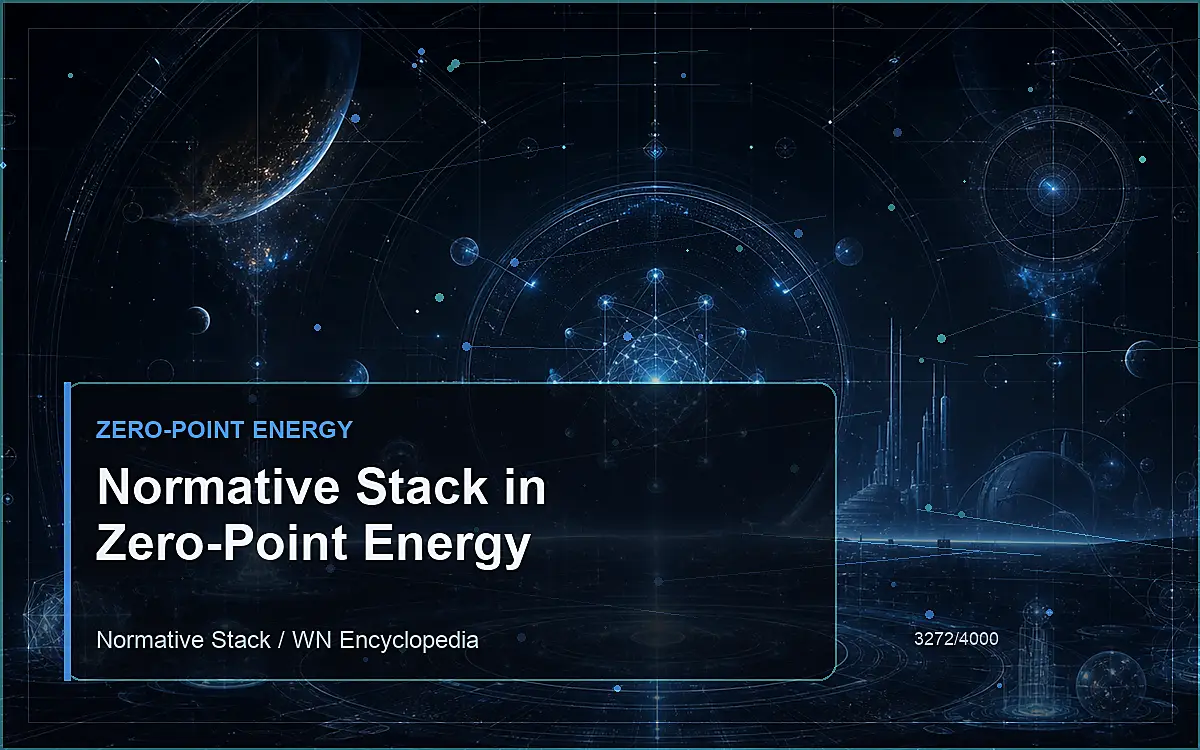 ZERO-POINT ENERGY

Normative Stack in Zero-Point Energy

Normative Stack / WN Encyclopedia

3272/4000